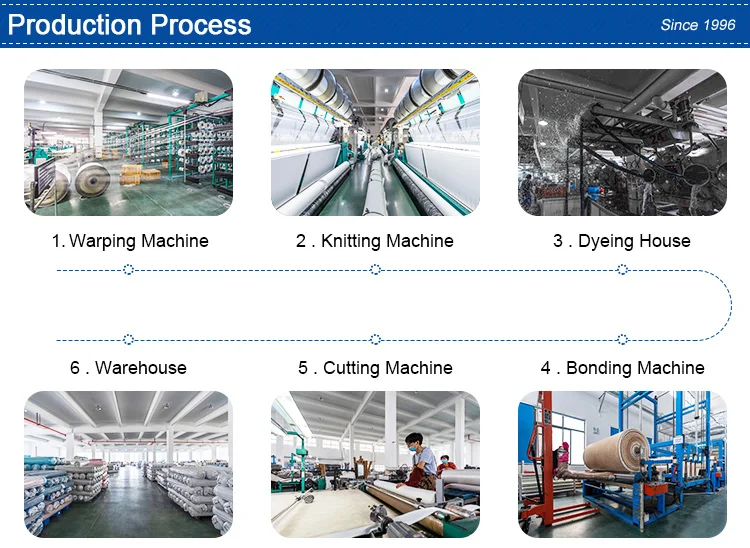 Production Process

Since 1996

1. Warping Machine

2 . Knitting Machine

3 . Dyeing House

6 . Warehouse

5 . Cutting Machine

4 . Bonding Machine